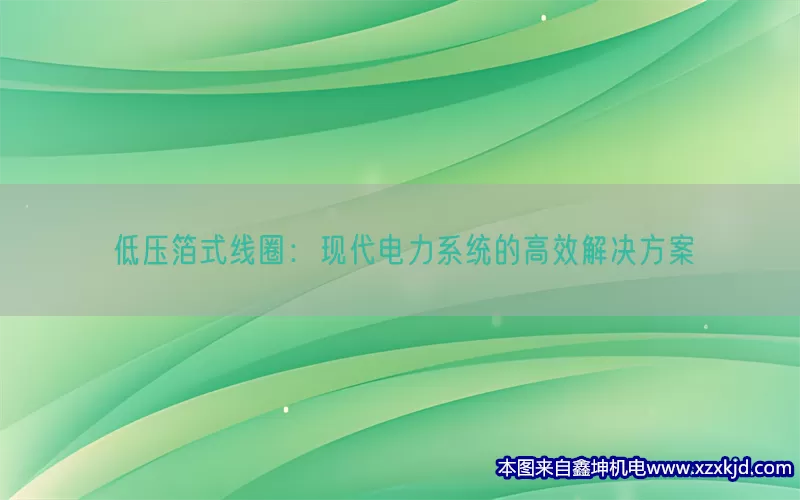 低压箔式线圈：现代电力系统的高效解决方案

本图来自鑫坤机电www.xzxkjd.com